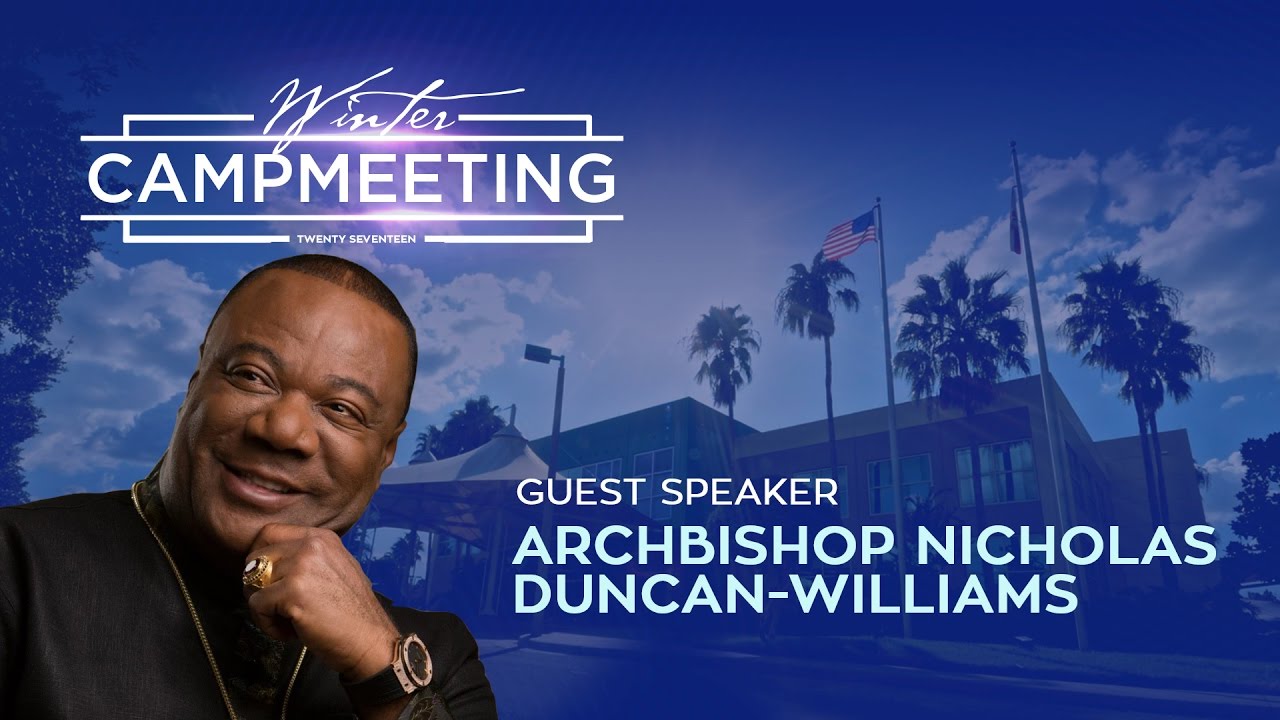 Winter
CAMPMEETING
TWENTY SEVENTEEN

GUEST SPEAKER
ARCHBISHOP NICHOLAS DUNCAN-WILLIAMS